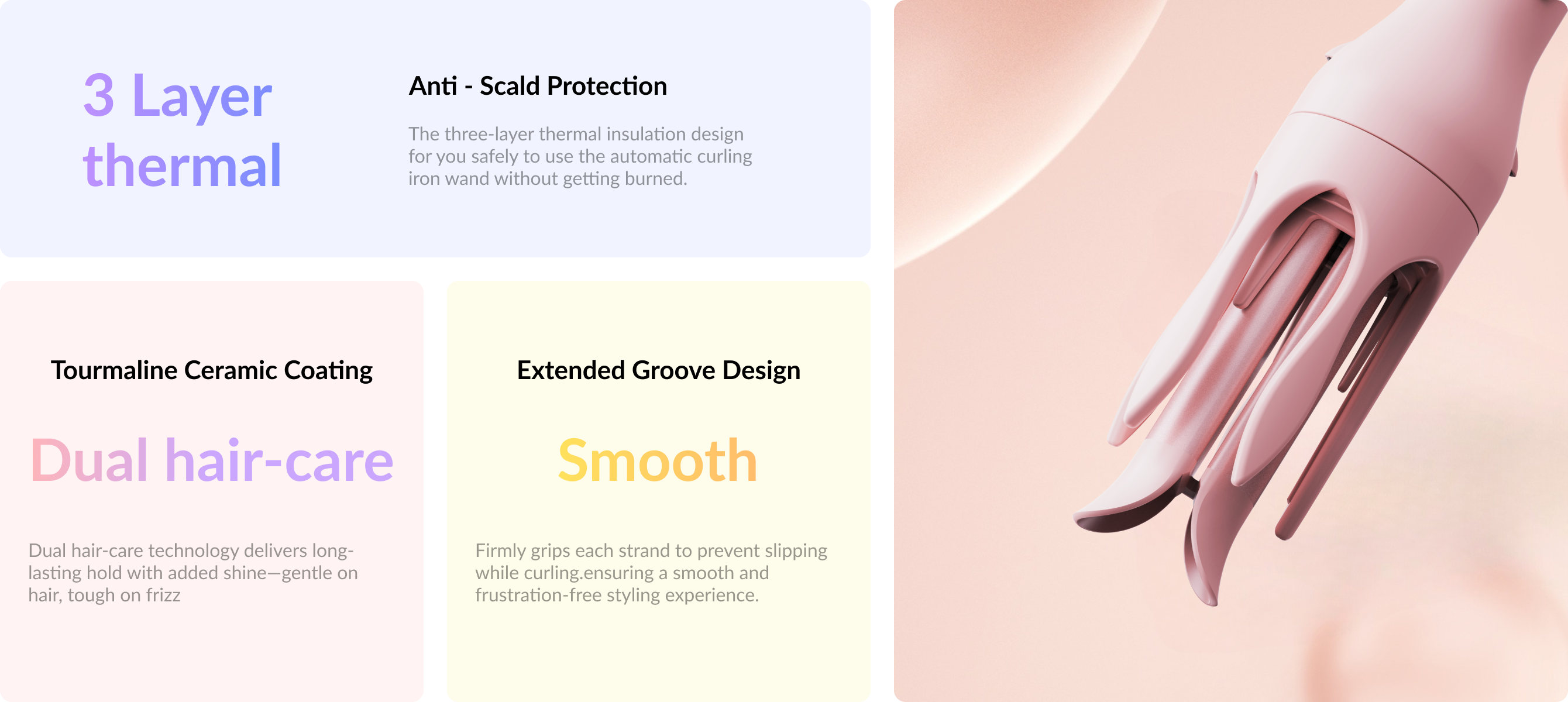 3 Layer thermal

Anti - Scald Protection

The three-layer thermal insulation design for you safely to use the automatic curling iron wand without getting burned.

Tourmaline Ceramic Coating

Dual hair-care

Dual hair-care technology delivers long-lasting hold with added shine—gentle on hair, tough on frizz

Extended Groove Design

Smooth

Firmly grips each strand to prevent slipping while curling.ensuring a smooth and frustration-free styling experience.